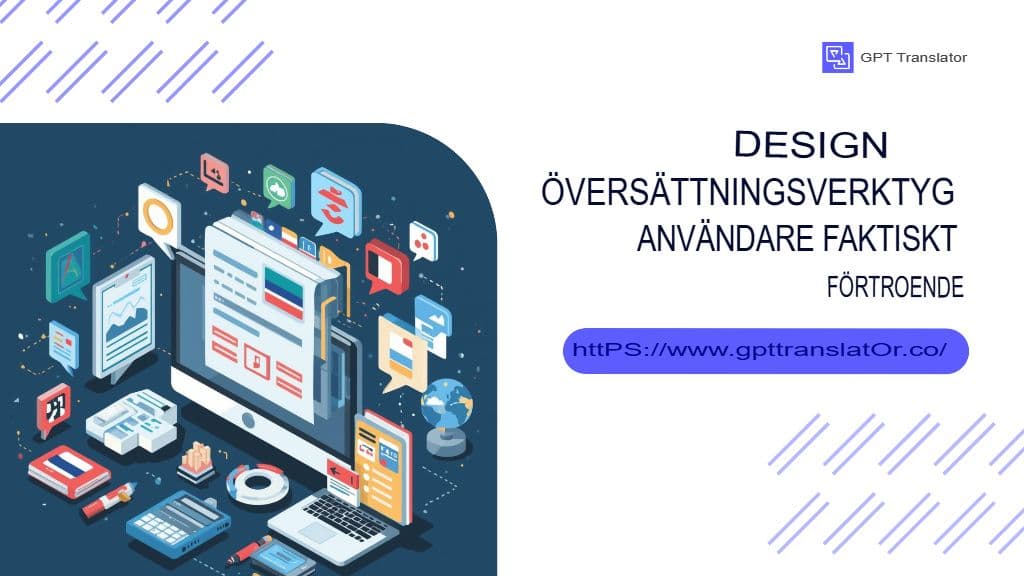 GPT Translator

DESIGN
ÖVERSÄTTNINGSVERKTYG
ANVÄNDARE FAKTISKT
FÖRTROENDE

httPS://www.gpttranslatOr.co/